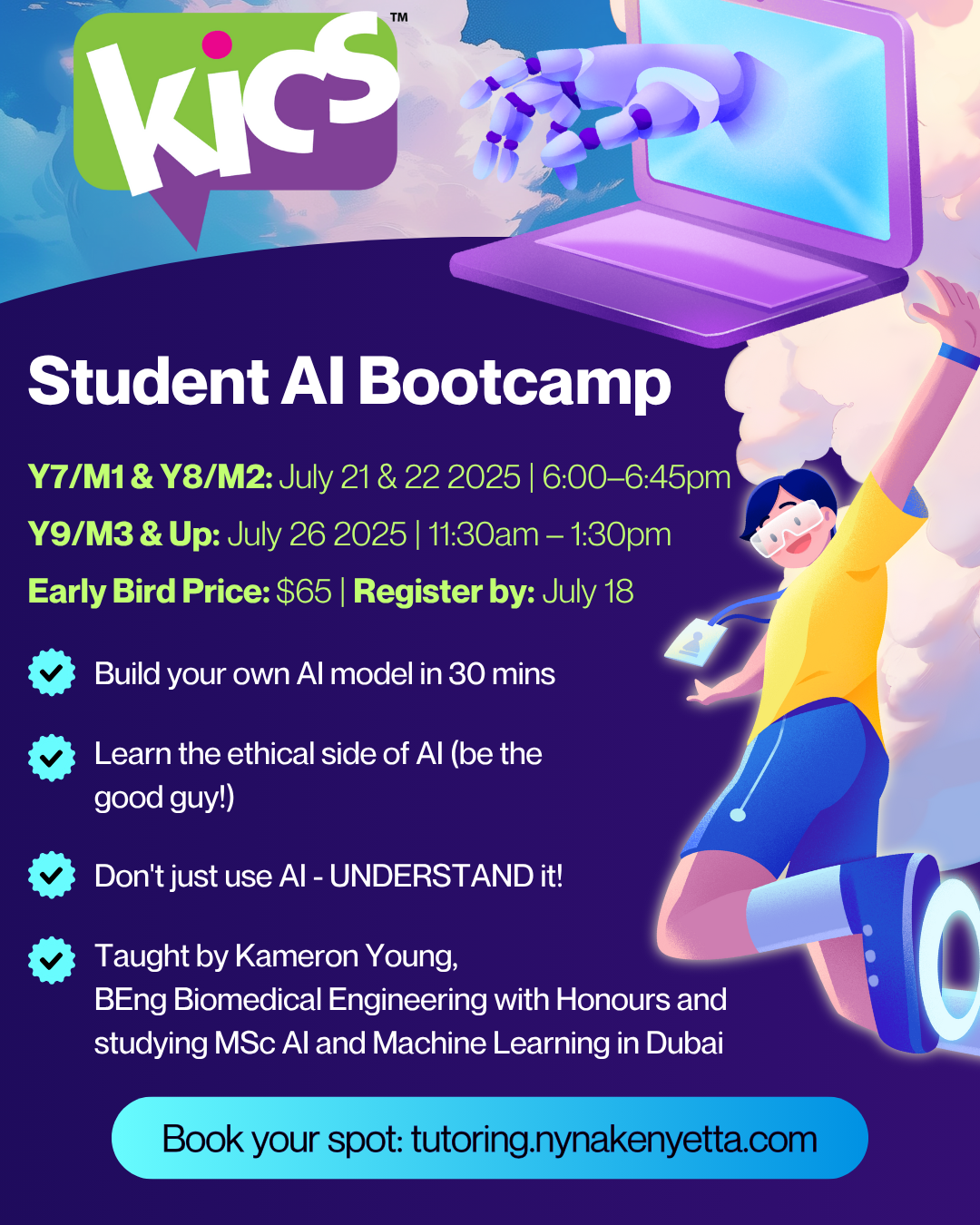 kics™

Student AI Bootcamp

Y7/M1 & Y8/M2: July 21 & 22 2025 | 6:00–6:45pm

Y9/M3 & Up: July 26 2025 | 11:30am – 1:30pm

Early Bird Price: $65 | Register by: July 18

Build your own AI model in 30 mins

Learn the ethical side of AI (be the good guy!)

Don't just use AI - UNDERSTAND it!

Taught by Kameron Young, BEng Biomedical Engineering with Honours and studying MSc AI and Machine Learning in Dubai

Book your spot: tutoring.nynakenyetta.com